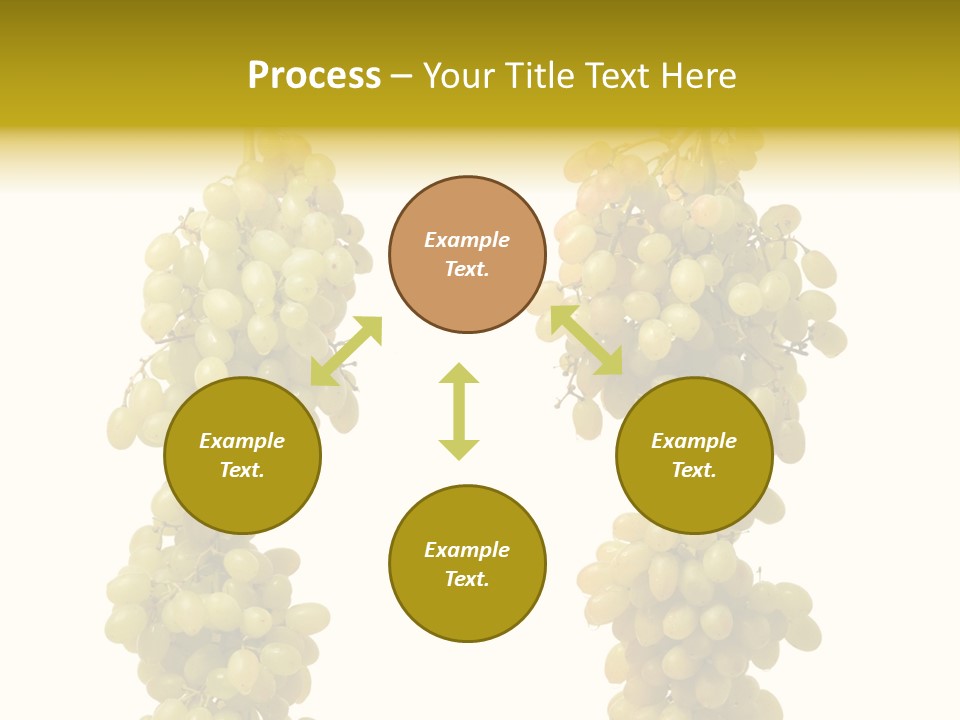 Process – Your Title Text Here

Example Text.

Example Text.

Example Text.

Example Text.